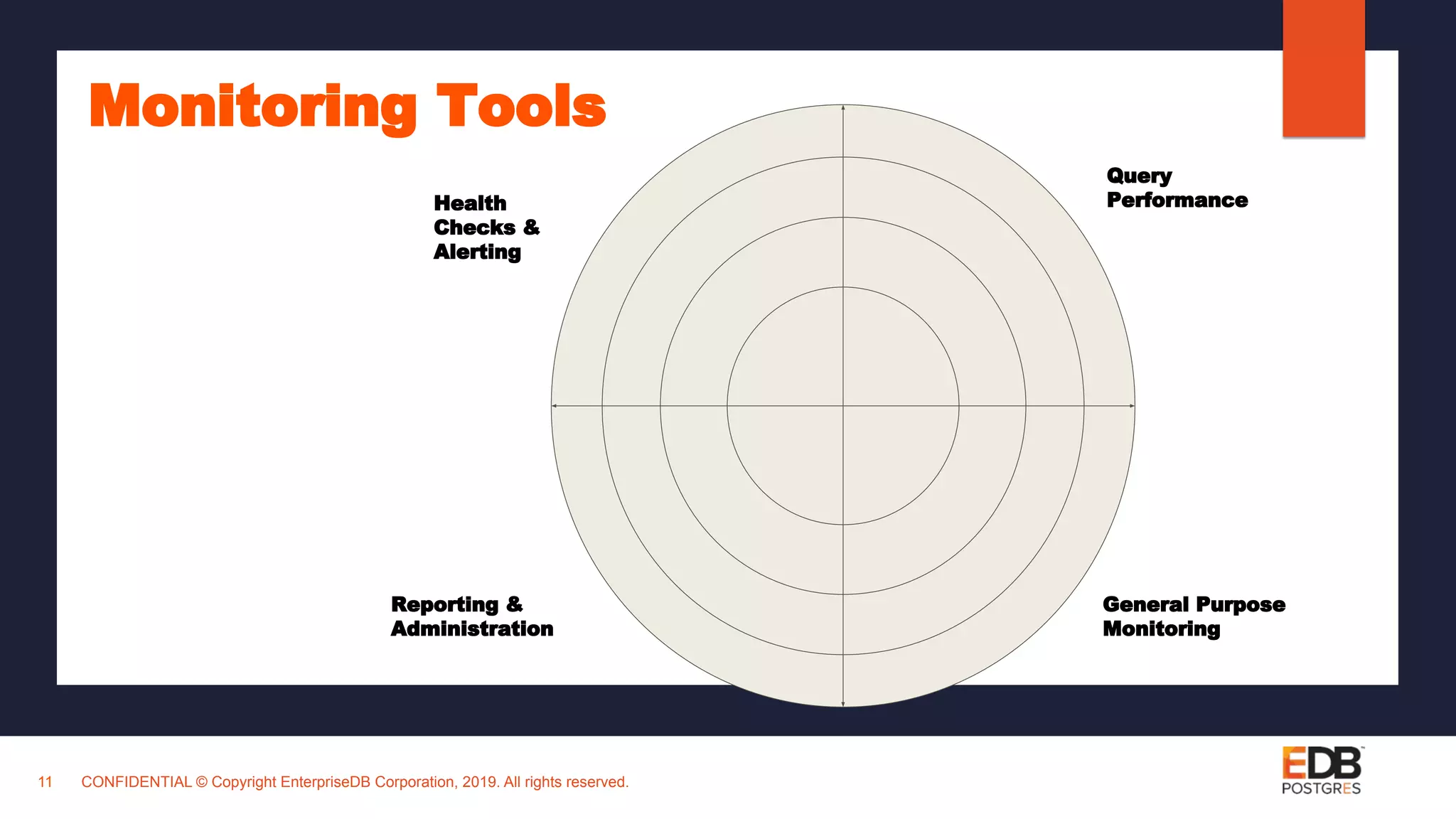 Monitoring Tools

Health Checks & Alerting

Query Performance

Reporting & Administration

General Purpose Monitoring

11 CONFIDENTIAL © Copyright EnterpriseDB Corporation, 2019. All rights reserved.

EDB POSTGRES